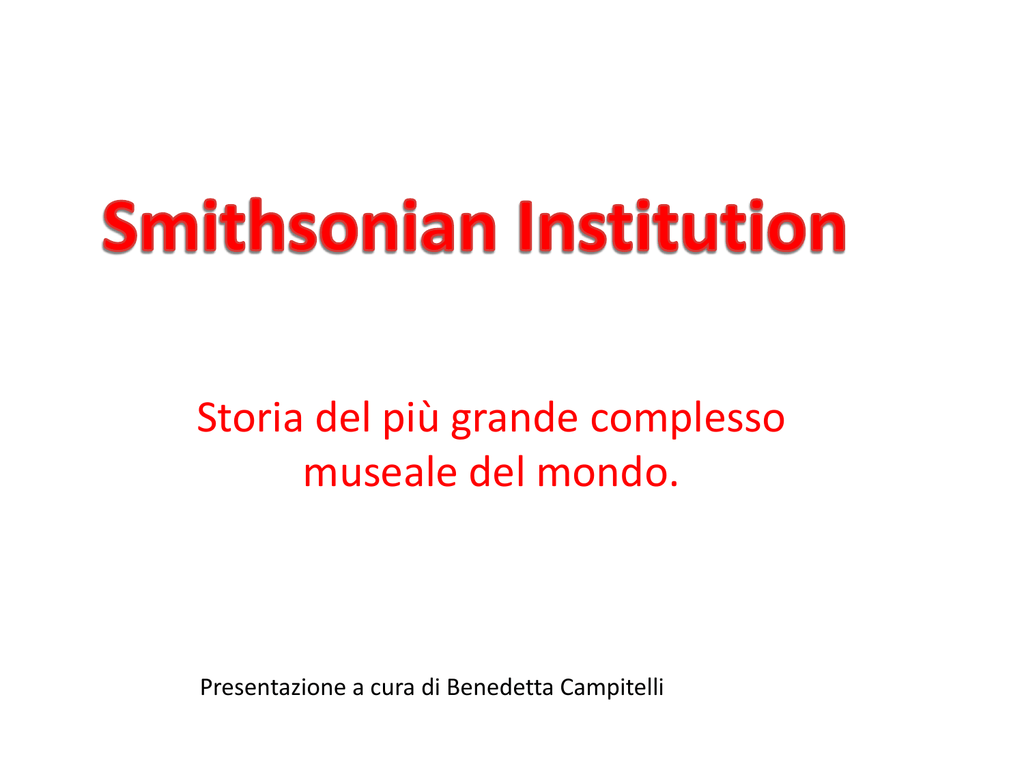 Smithsonian Institution

Storia del più grande complesso museale del mondo.

Presentazione a cura di Benedetta Campitelli